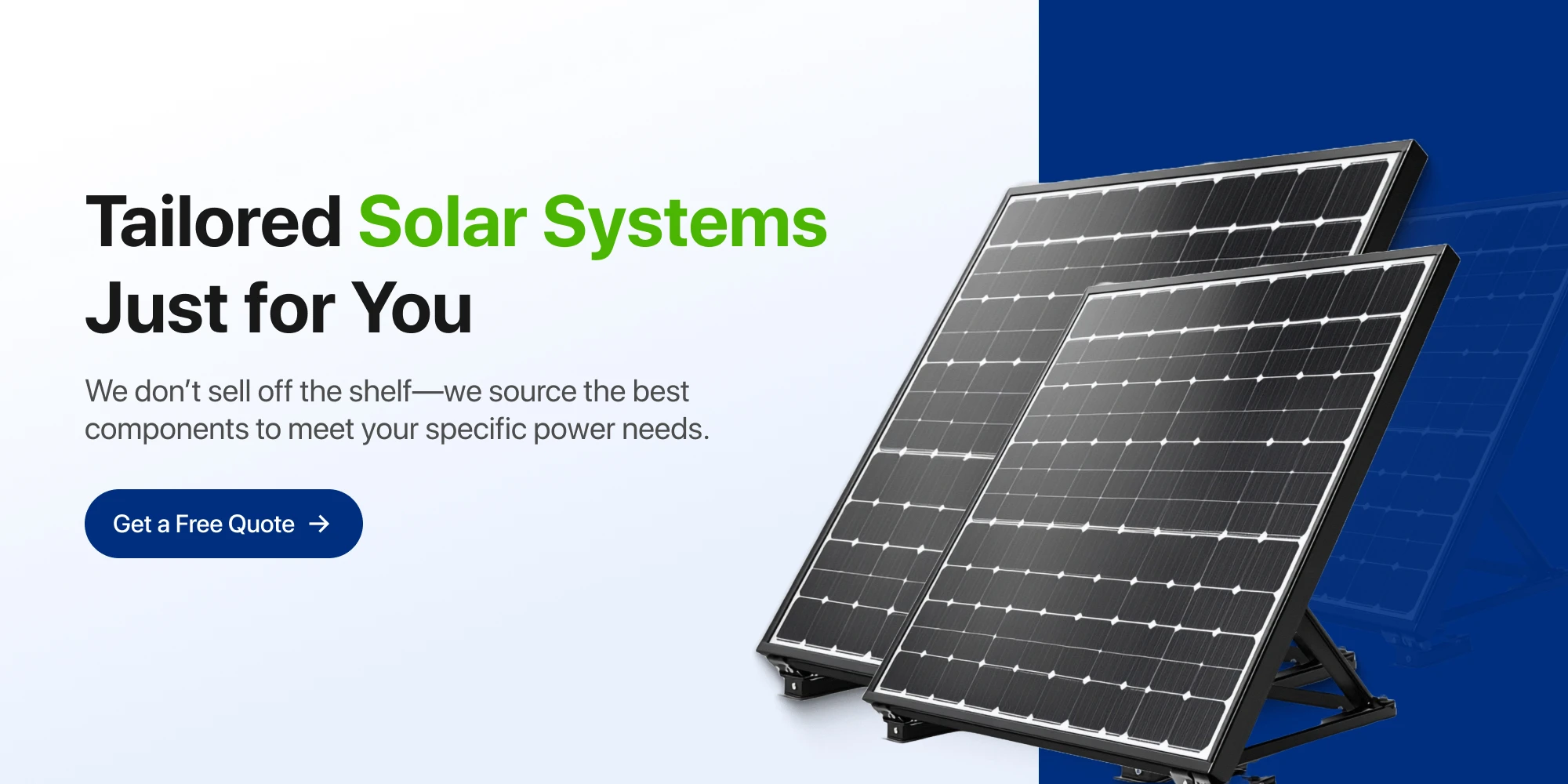 Tailored Solar Systems Just for You

We don’t sell off the shelf—we source the best components to meet your specific power needs.

Get a Free Quote →